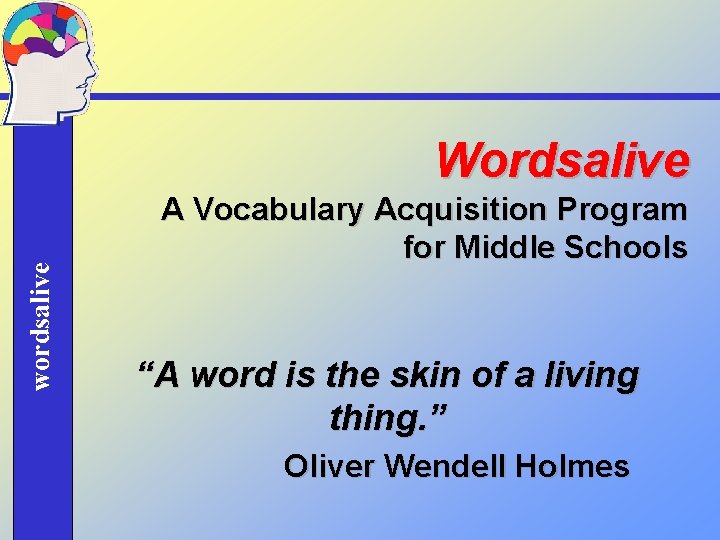 wordsalive

Wordsalive

A Vocabulary Acquisition Program for Middle Schools

“A word is the skin of a living thing.”

Oliver Wendell Holmes